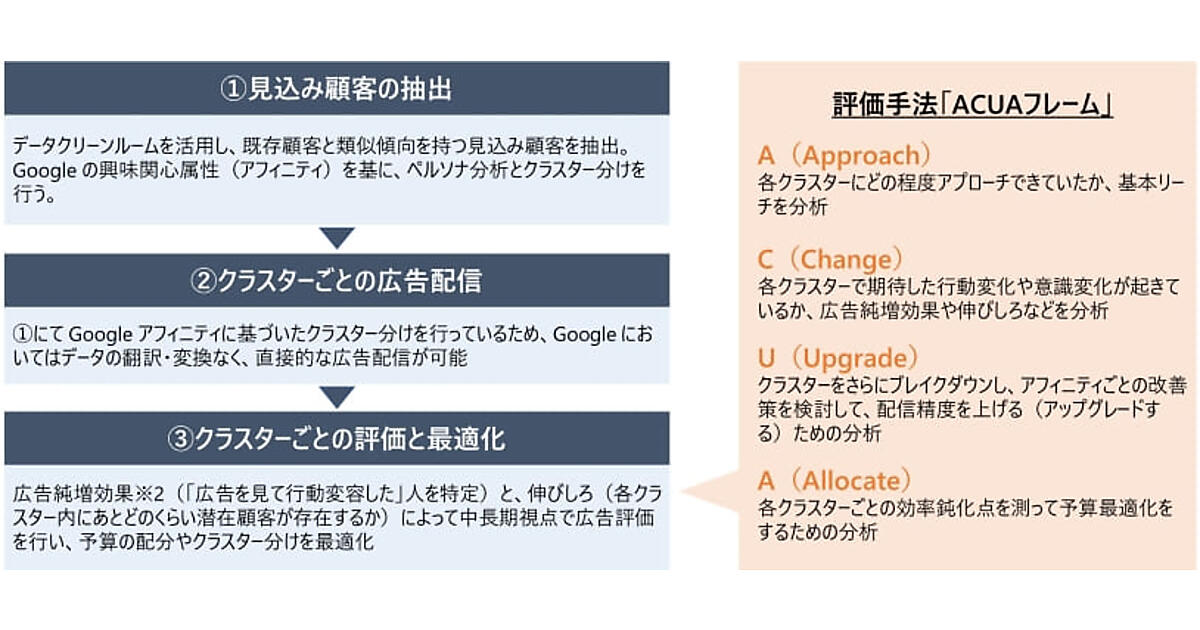 ①見込み顧客の抽出

データクリーンルームを活用し、既存顧客と類似傾向を持つ見込み顧客を抽出。Google の興味関心属性（アフィニティ）を基に、ペルソナ分析とクラスター分けを行う。

②クラスターごとの広告配信

①にて Google アフィニティに基づいたクラスター分けを行っているため、Google においてはデータの翻訳・変換なく、直接的な広告配信が可能

③クラスターごとの評価と最適化

広告純増効果※2（「広告を見て行動変容した」人を特定）と、伸びしろ（各クラスター内にあとどのくらい潜在顧客が存在するか）によって中長期視点で広告評価を行い、予算の配分やクラスター分けを最適化

評価手法「ACUAフレーム」

A（Approach）
各クラスターにどの程度アプローチできていたか、基本リーチを分析

C（Change）
各クラスターで期待した行動変化や意識変化が起きているか、広告純増効果や伸びしろなどを分析

U（Upgrade）
クラスターをさらにブレイクダウンし、アフィニティごとの改善策を検討して、配信精度を上げる（アップグレードする）ための分析

A（Allocate）
各クラスターごとの効率鈍化点を測って予算最適化をするための分析